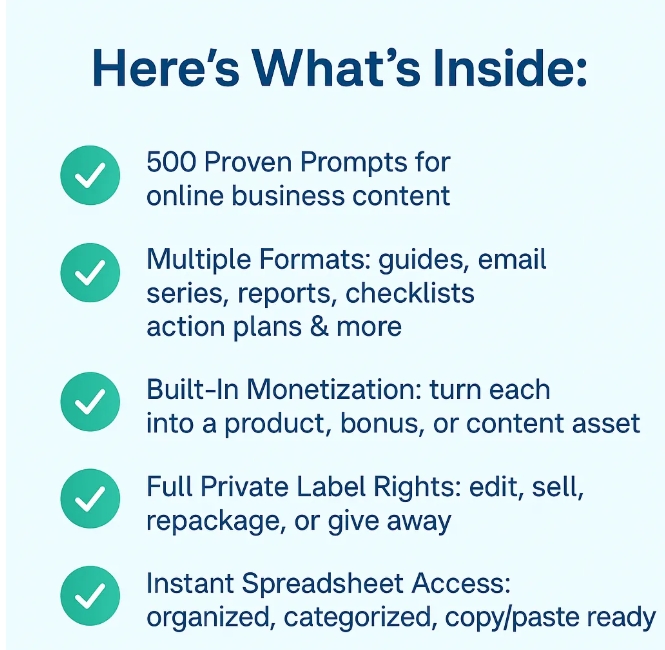 Here's What's Inside:

500 Proven Prompts for online business content

Multiple Formats: guides, email series, reports, checklists action plans & more

Built-In Monetization: turn each into a product, bonus, or content asset

Full Private Label Rights: edit, sell, repackage, or give away

Instant Spreadsheet Access: organized, categorized, copy/paste ready